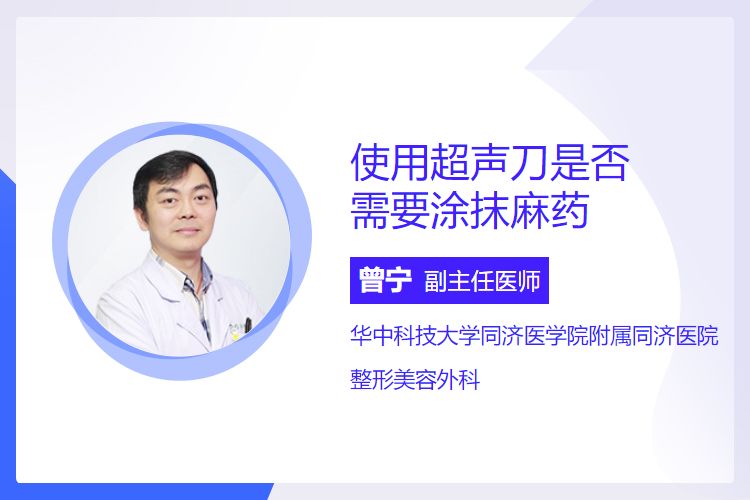 使用超声刀是否需要涂抹麻药

曾宁 副主任医师

华中科技大学同济医学院附属同济医院

整形美容外科